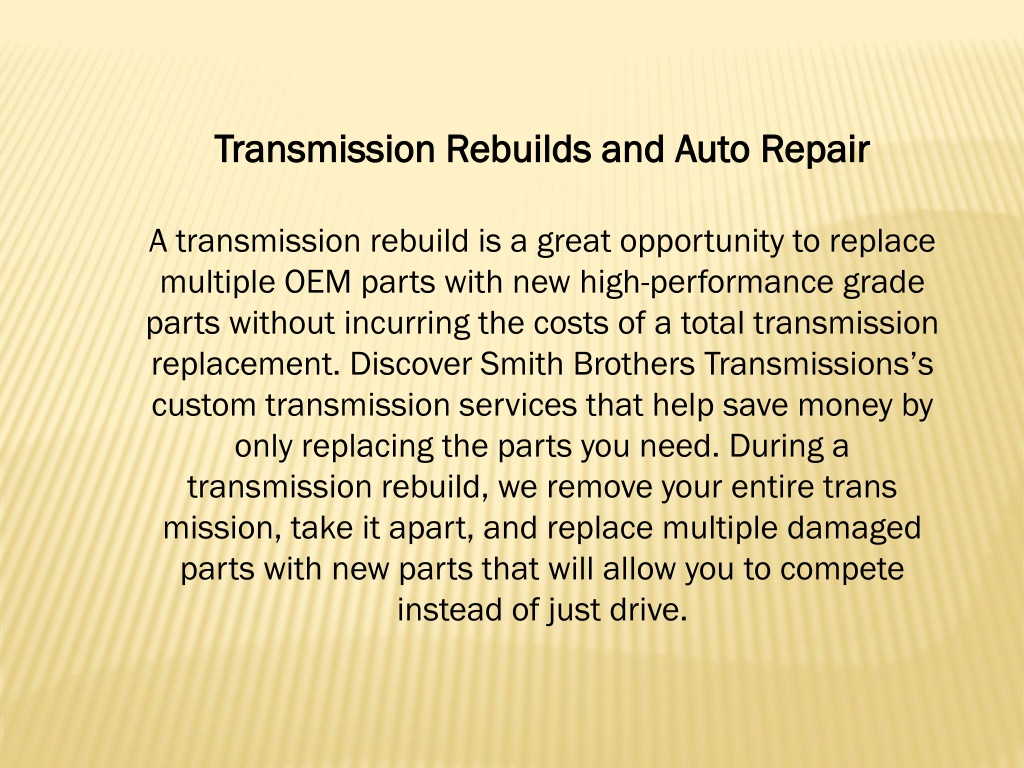 Transmission Rebuilds and Auto Repair

A transmission rebuild is a great opportunity to replace multiple OEM parts with new high-performance grade parts without incurring the costs of a total transmission replacement. Discover Smith Brothers Transmissions's custom transmission services that help save money by only replacing the parts you need. During a transmission rebuild, we remove your entire trans mission, take it apart, and replace multiple damaged parts with new parts that will allow you to compete instead of just drive.